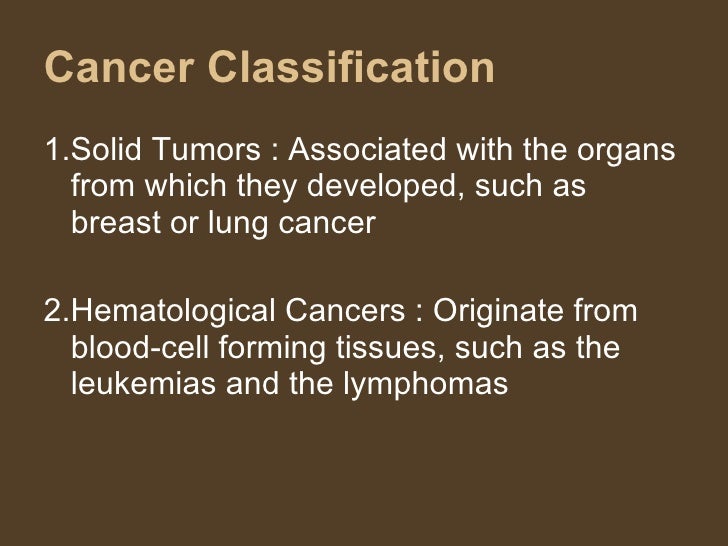 Cancer Classification

1.Solid Tumors : Associated with the organs from which they developed, such as breast or lung cancer

2.Hematological Cancers : Originate from blood-cell forming tissues, such as the leukemias and the lymphomas